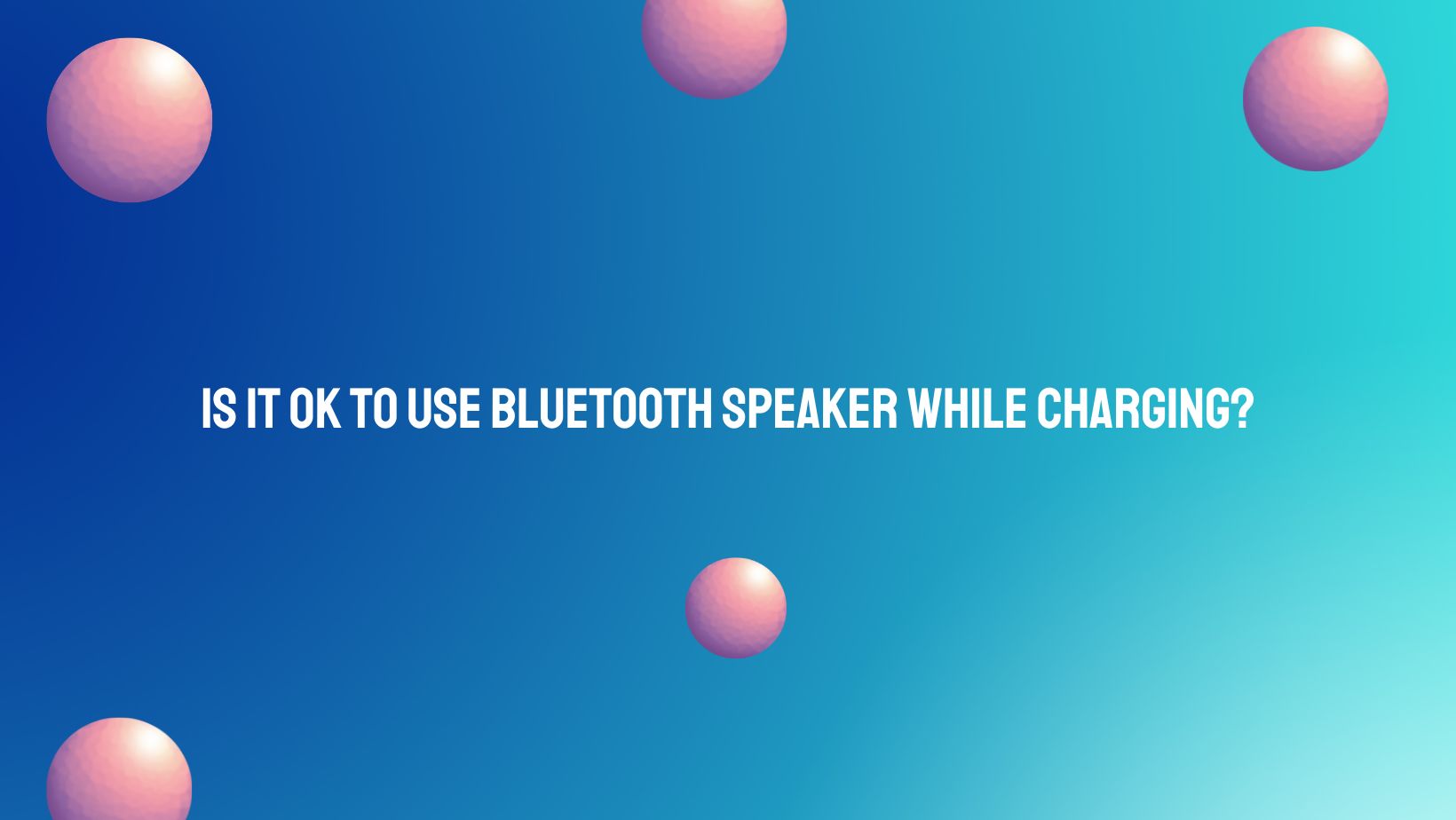 IS IT OK TO USE BLUETOOTH SPEAKER WHILE CHARGING?